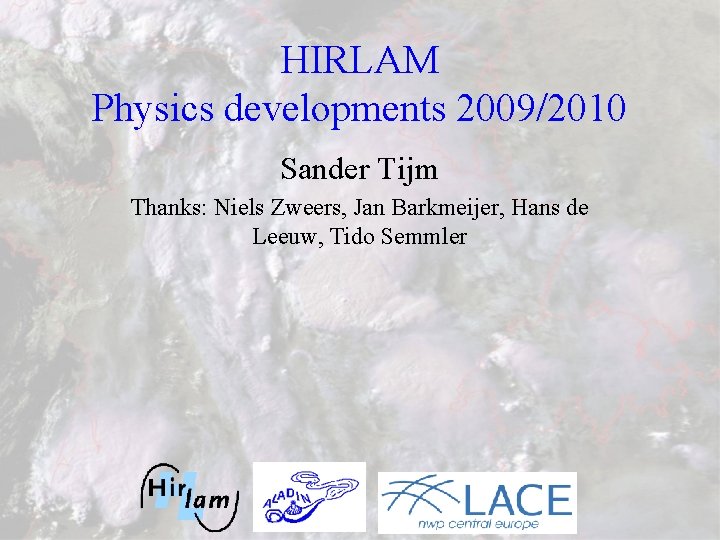 HIRLAM
Physics developments 2009/2010

Sander Tijm

Thanks: Niels Zweers, Jan Barkmeijer, Hans de Leeuw, Tido Semmler

Hirlam

ALADIN

LACE
nwp central europe